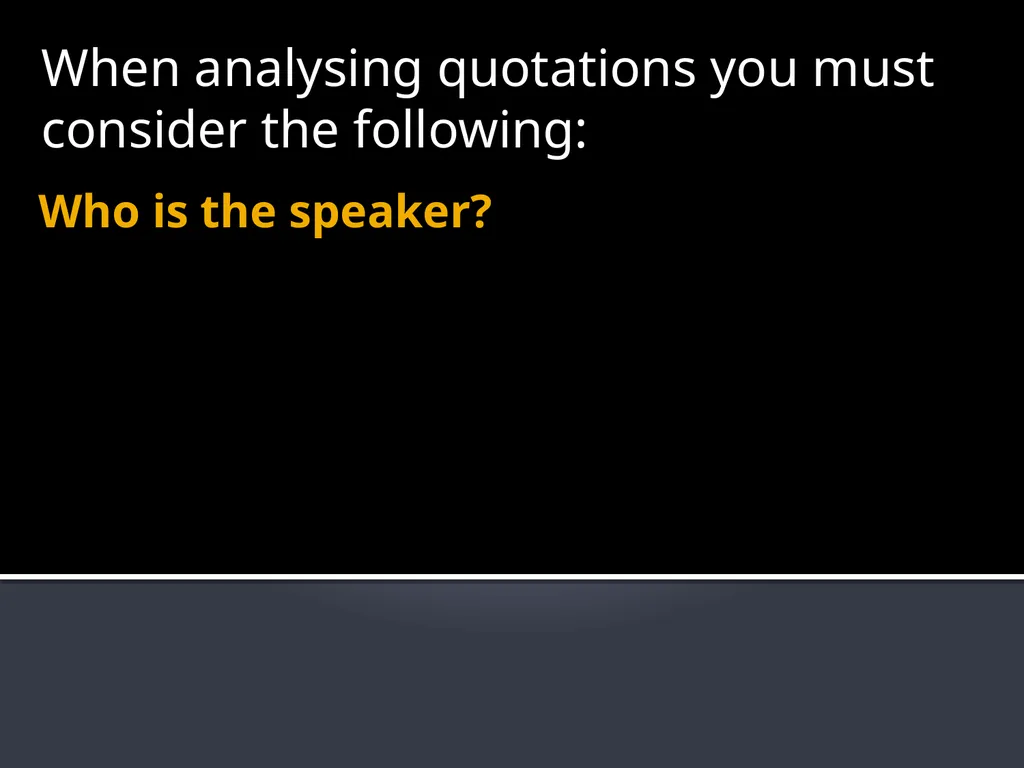 When analysing quotations you must consider the following:

Who is the speaker?